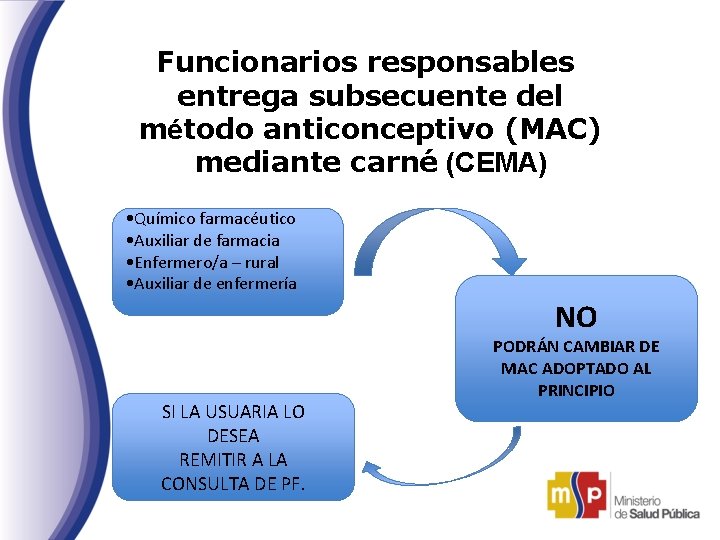 Funcionarios responsables entrega subsecuente del método anticonceptivo (MAC) mediante carné (CEMA)

•Químico farmacéutico
•Auxiliar de farmacia
•Enfermero/a – rural
•Auxiliar de enfermería

NO
PODRÁN CAMBIAR DE MAC ADOPTADO AL PRINCIPIO

SI LA USUARIA LO DESEA
REMITIR A LA CONSULTA DE PF.

msp
Ministerio de Salud Pública